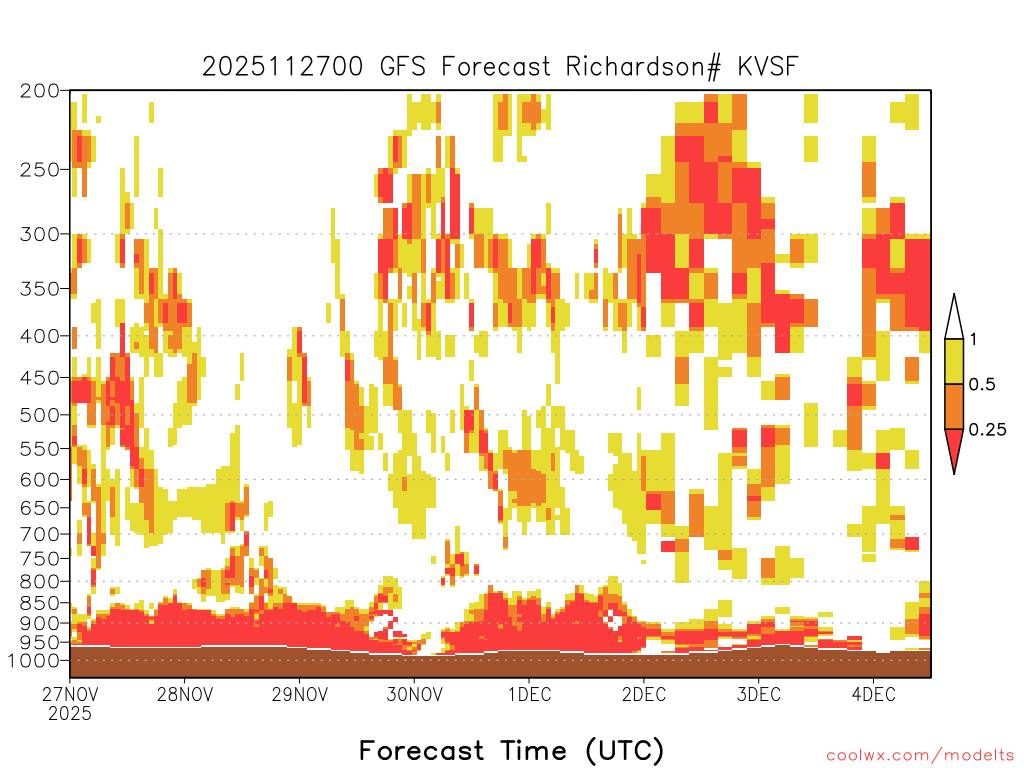 2025112700 GFS Forecast Richardson# KVSF

200
250
300
350
400
450
500
550
600
650
700
750
800
850
900
950
1000

1
0.5
0.25

27NOV
2025
28NOV
29NOV
30NOV
1DEC
2DEC
3DEC
4DEC

Forecast Time (UTC)

coolwx.com/modelts